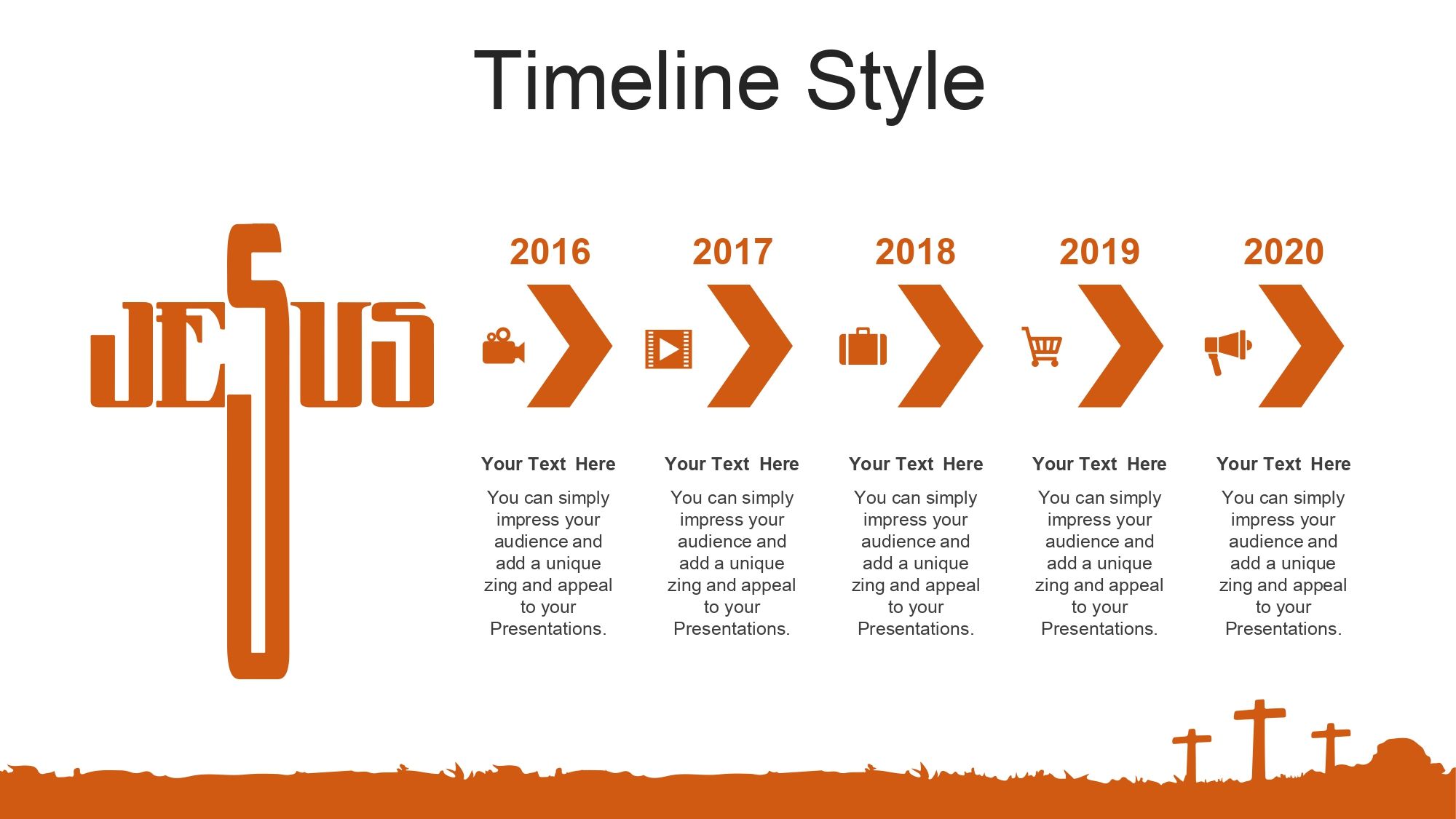 Timeline Style

JESUS

2016

Your Text Here

You can simply impress your audience and add a unique zing and appeal to your Presentations.

2017

Your Text Here

You can simply impress your audience and add a unique zing and appeal to your Presentations.

2018

Your Text Here

You can simply impress your audience and add a unique zing and appeal to your Presentations.

2019

Your Text Here

You can simply impress your audience and add a unique zing and appeal to your Presentations.

2020

Your Text Here

You can simply impress your audience and add a unique zing and appeal to your Presentations.